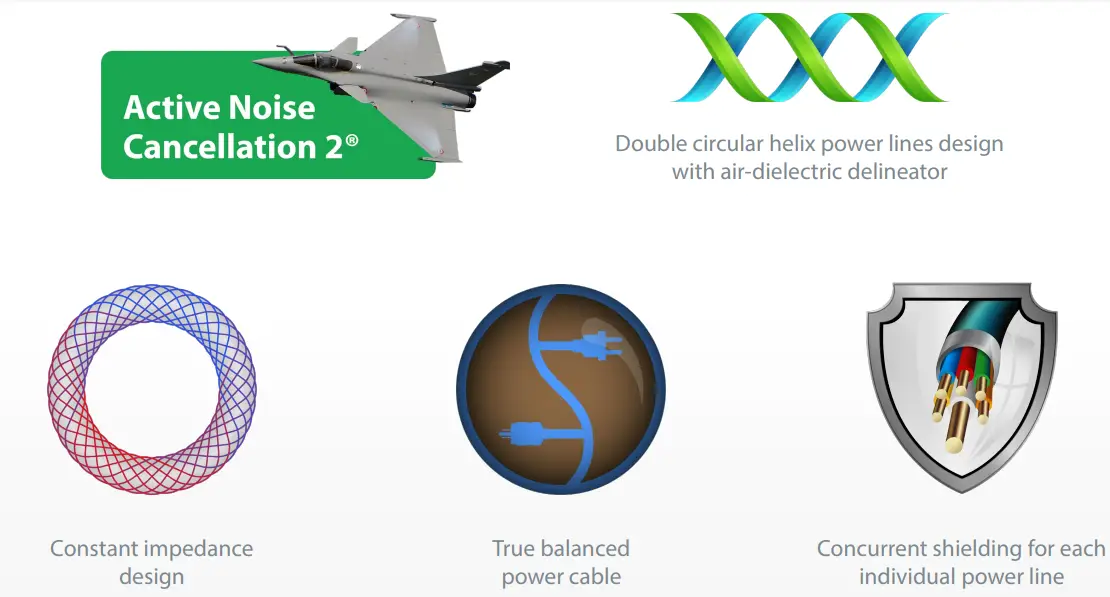 Active Noise Cancellation 2®

Double circular helix power lines design with air-dielectric delineator

Constant impedance design

True balanced power cable

Concurrent shielding for each individual power line